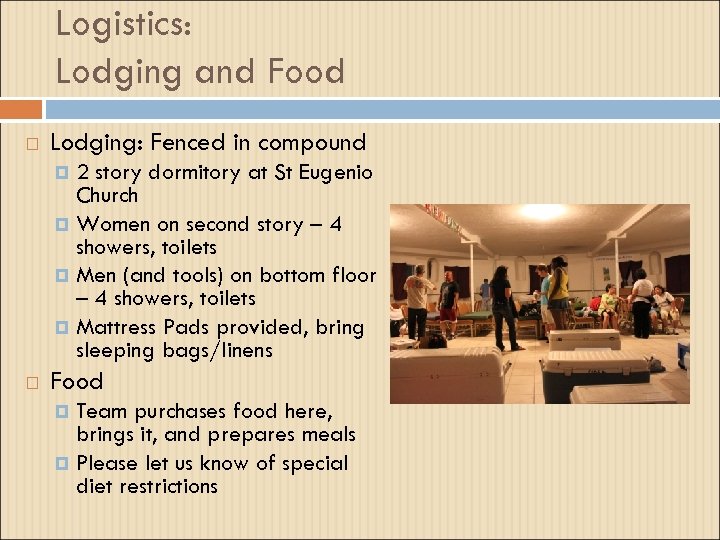 Logistics:
Lodging and Food

Lodging: Fenced in compound

2 story dormitory at St Eugenio Church

Women on second story – 4 showers, toilets

Men (and tools) on bottom floor – 4 showers, toilets

Mattress Pads provided, bring sleeping bags/linens

Food

Team purchases food here, brings it, and prepares meals

Please let us know of special diet restrictions